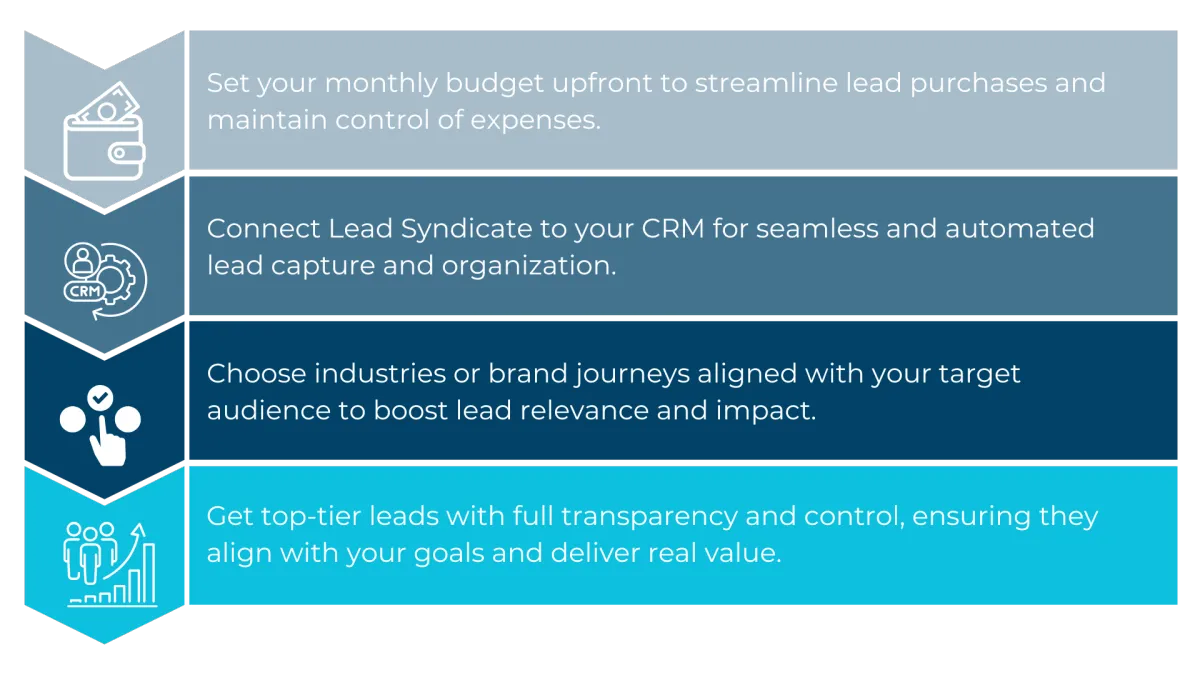 Set your monthly budget upfront to streamline lead purchases and maintain control of expenses.

CRM

Connect Lead Syndicate to your CRM for seamless and automated lead capture and organization.

Choose industries or brand journeys aligned with your target audience to boost lead relevance and impact.

Get top-tier leads with full transparency and control, ensuring they align with your goals and deliver real value.